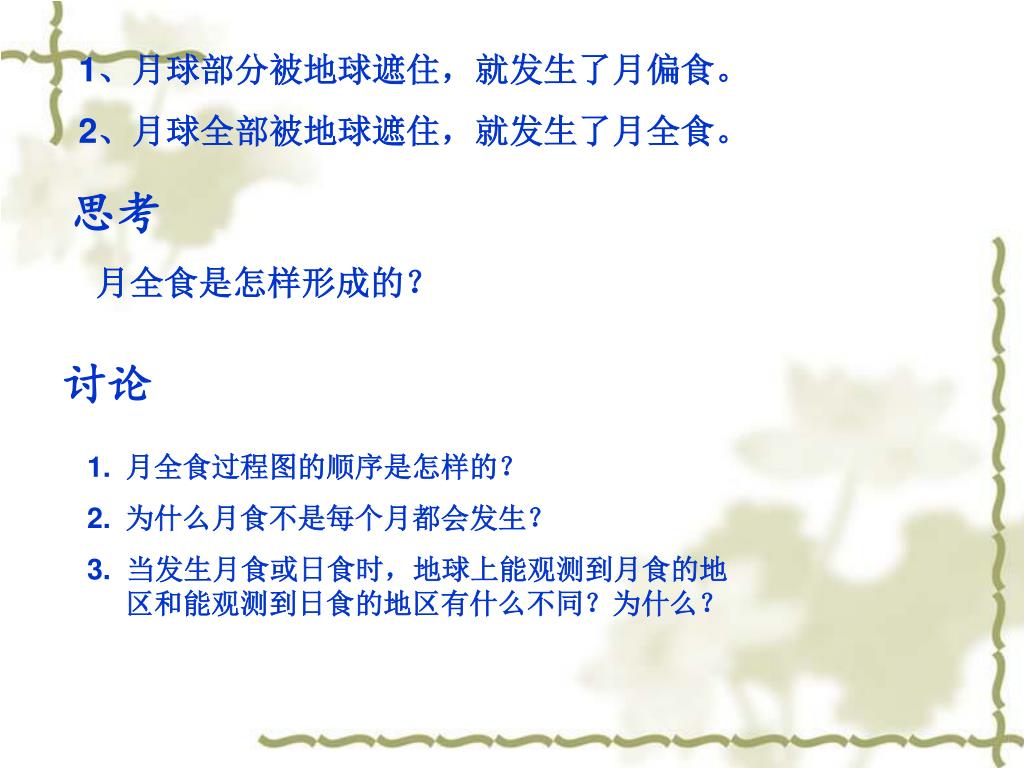 1、月球部分被地球遮住，就发生了月偏食。

2、月球全部被地球遮住，就发生了月全食。

思考

月全食是怎样形成的?

讨论

1. 月全食过程图的顺序是怎样的?

2. 为什么月食不是每个月都会发生?

3. 当发生月食或日食时，地球上能观测到月食的地区和能观测到日食的地区有什么不同？为什么？